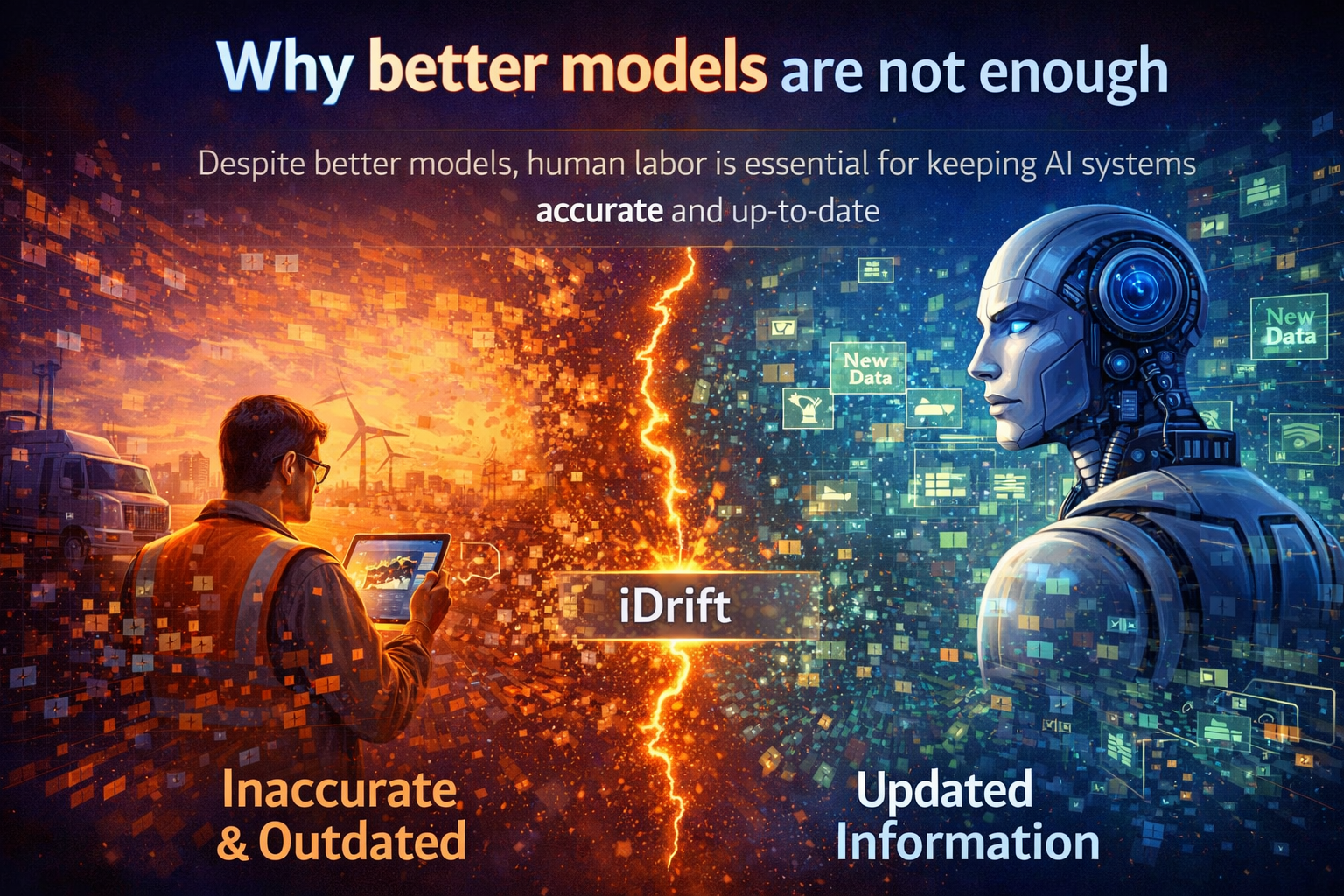 Why better models are not enough

Despite better models, human labor is essential for keeping AI systems accurate and up-to-date

New Data

New Data

iDrift

Inaccurate & Outdated

Updated Information